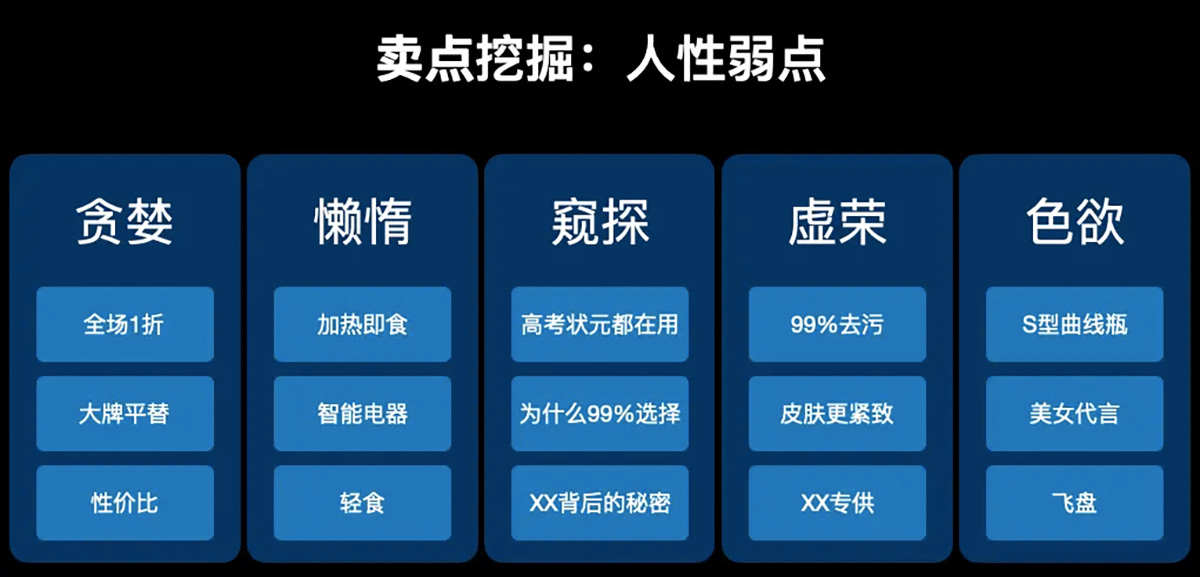 卖点挖掘：人性弱点

贪婪

全场1折

大牌平替

性价比

懒惰

加热即食

智能电器

轻食

窥探

高考状元都在用

为什么99%选择

XX背后的秘密

虚荣

99%去污

皮肤更紧致

XX专供

色欲

S型曲线瓶

美女代言

飞盘